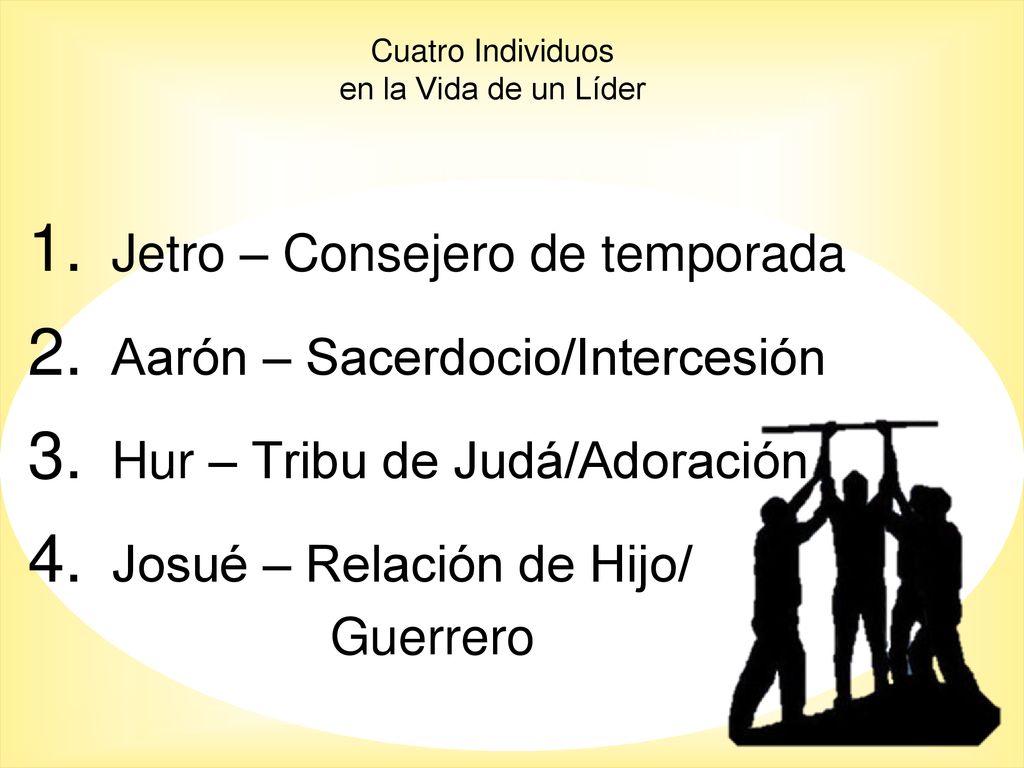 Cuatro Individuos
en la Vida de un Líder

1. Jetro – Consejero de temporada
2. Aarón – Sacerdocio/Intercesión
3. Hur – Tribu de Judá/Adoración
4. Josué – Relación de Hijo/ Guerrero